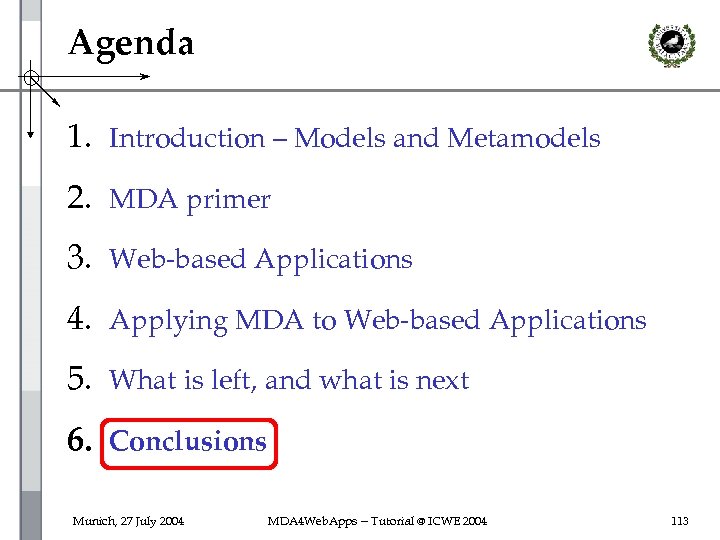 Agenda

1. Introduction – Models and Metamodels
2. MDA primer
3. Web-based Applications
4. Applying MDA to Web-based Applications
5. What is left, and what is next
6. Conclusions

Munich, 27 July 2004 MDA4WebApps – Tutorial @ ICWE 2004 113